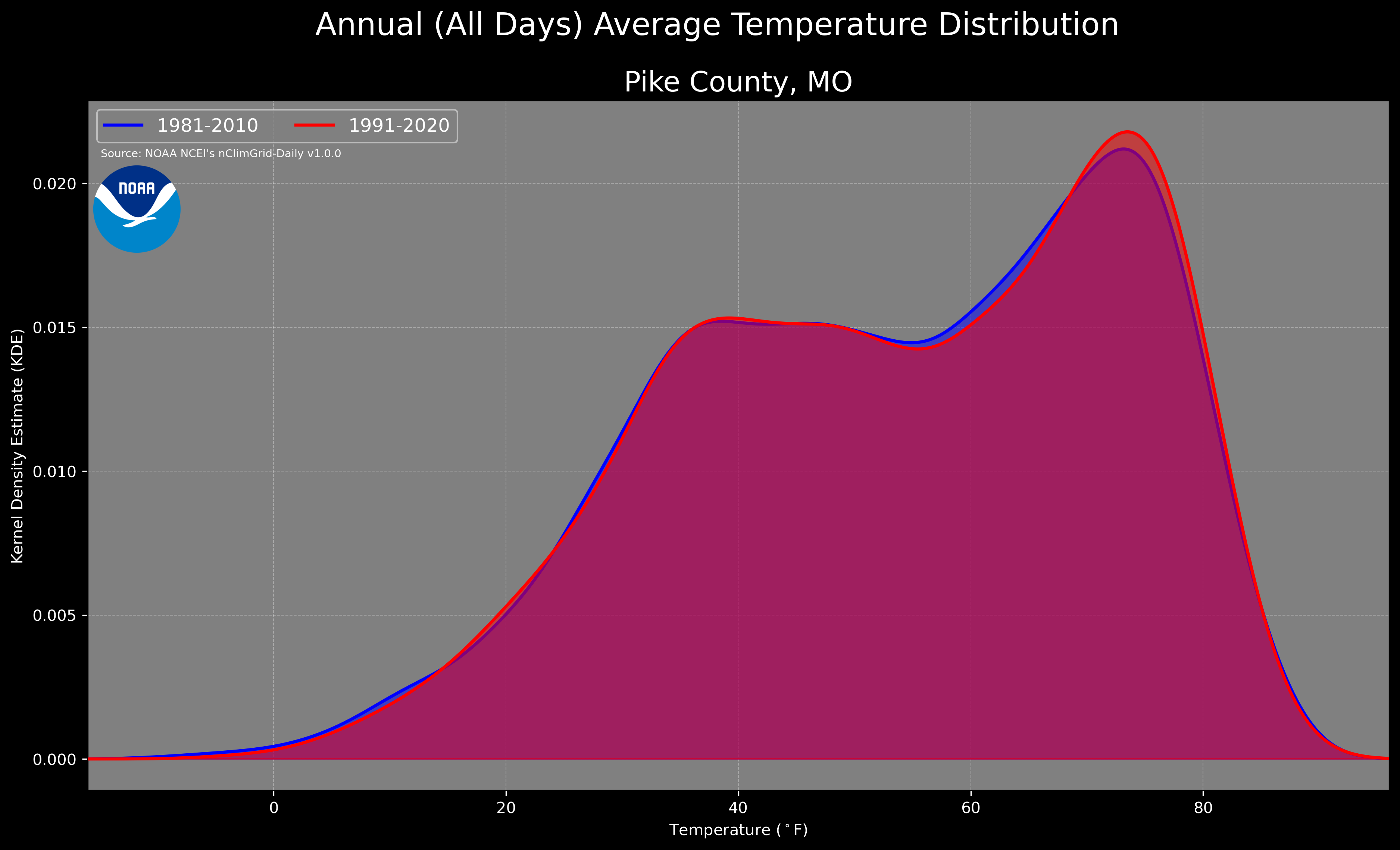 Annual (All Days) Average Temperature Distribution

Pike County, MO

1981-2010
1991-2020

Source: NOAA NCEI's nClimGrid-Daily v1.0.0

NOAA

Kernel Density Estimate (KDE)

0.020
0.015
0.010
0.005
0.000

0
20
40
60
80

Temperature ($^\circ$F)